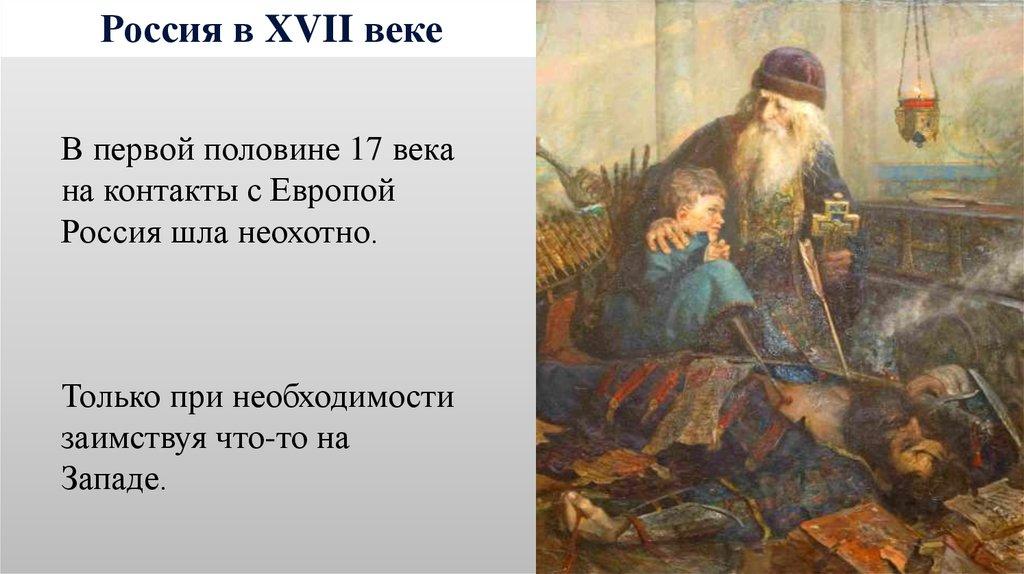 Россия в XVII веке

В первой половине 17 века на контакты с Европой Россия шла неохотно.

Только при необходимости заимствуя что-то на Западе.